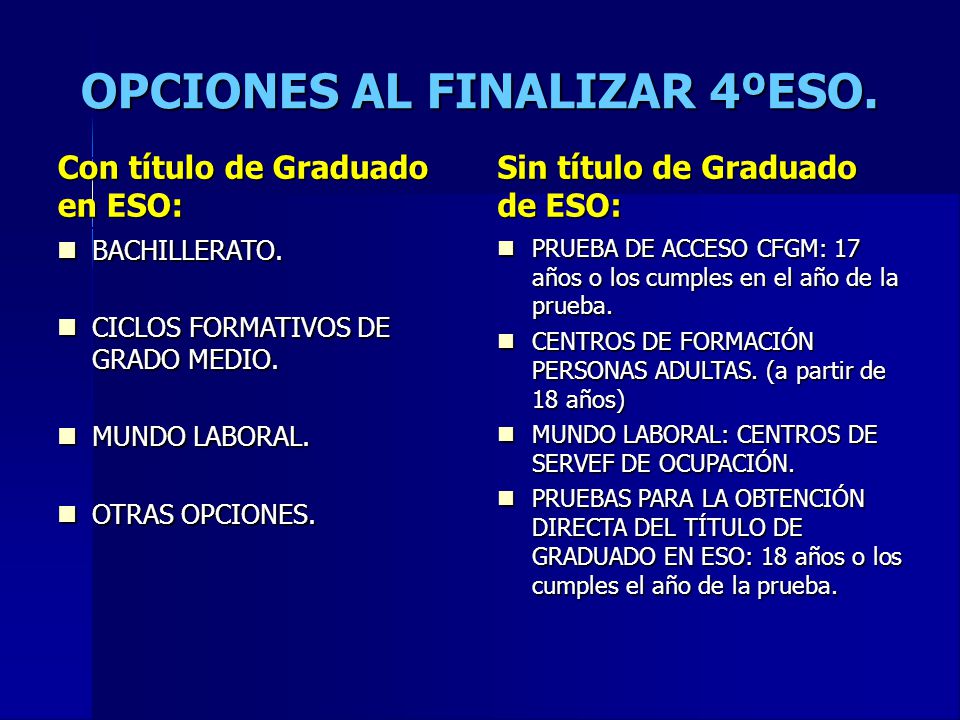 OPCIONES AL FINALIZAR 4ºESO.

Con título de Graduado en ESO:

- BACHILLERATO.
- CICLOS FORMATIVOS DE GRADO MEDIO.
- MUNDO LABORAL.
- OTRAS OPCIONES.

Sin título de Graduado de ESO:

- PRUEBA DE ACCESO CFGM: 17 años o los cumples en el año de la prueba.
- CENTROS DE FORMACIÓN PERSONAS ADULTAS. (a partir de 18 años)
- MUNDO LABORAL: CENTROS DE SERVEF DE OCUPACIÓN.
- PRUEBAS PARA LA OBTENCIÓN DIRECTA DEL TÍTULO DE GRADUADO EN ESO: 18 años o los cumples el año de la prueba.